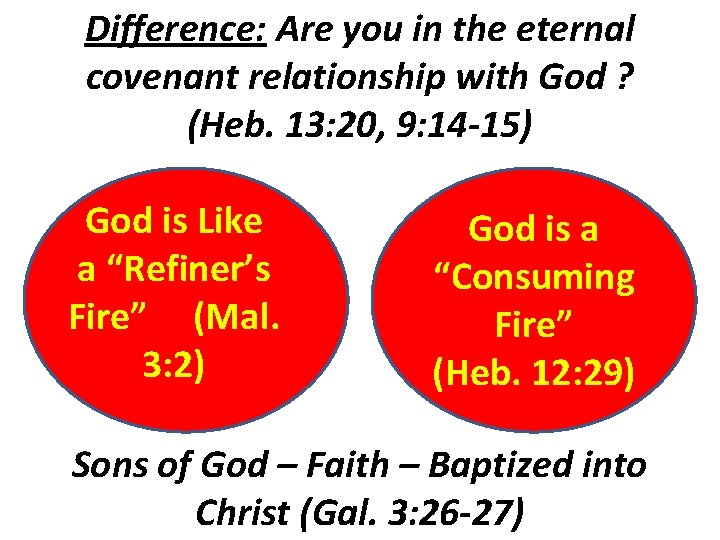 Difference: Are you in the eternal covenant relationship with God ? (Heb. 13:20, 9:14-15)

God is Like a “Refiner’s Fire” (Mal. 3:2)

God is a “Consuming Fire” (Heb. 12:29)

Sons of God – Faith – Baptized into Christ (Gal. 3:26-27)